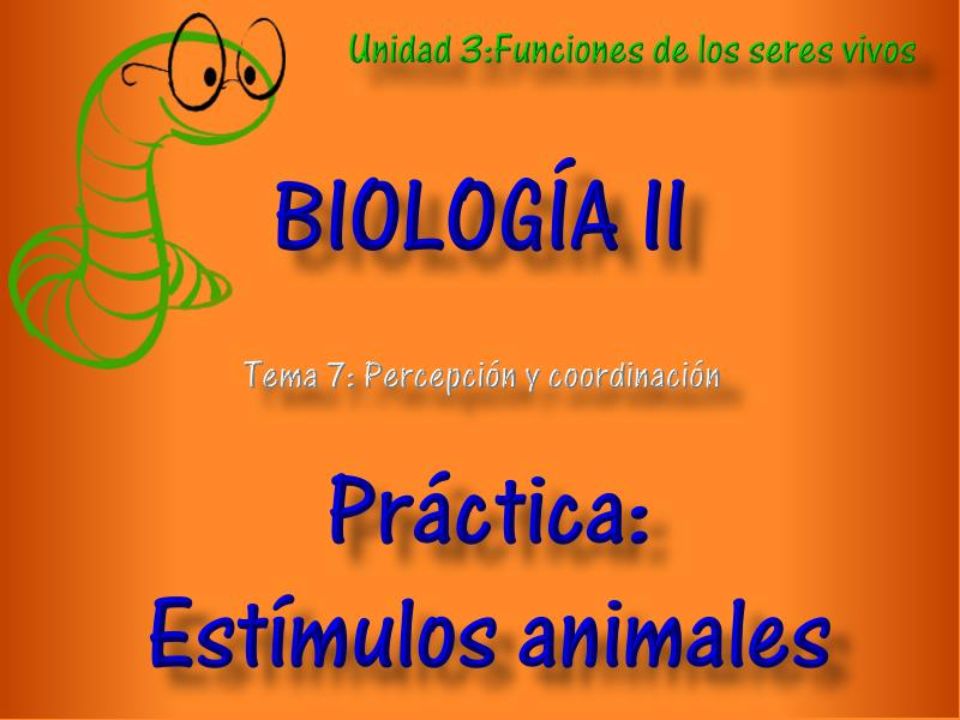 Unidad 3:Funciones de los seres vivos

BIOLOGÍA II

Tema 7: Percepción y coordinación

Práctica:
Estímulos animales